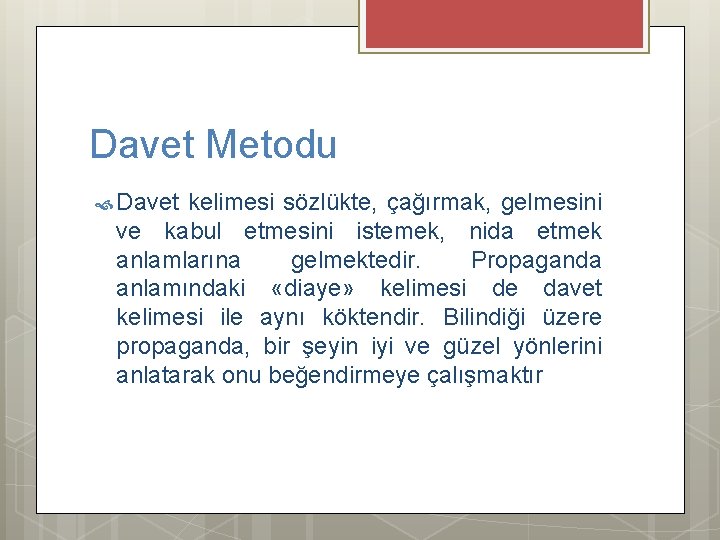 Davet Metodu

Davet kelimesi sözlükte, çağırmak, gelmesini ve kabul etmesini istemek, nida etmek anlamlarına gelmektedir. Propaganda anlamındaki «diaye» kelimesi de davet kelimesi ile aynı köktendir. Bilindiği üzere propaganda, bir şeyin iyi ve güzel yönlerini anlatarak onu beğendirmeye çalışmaktır